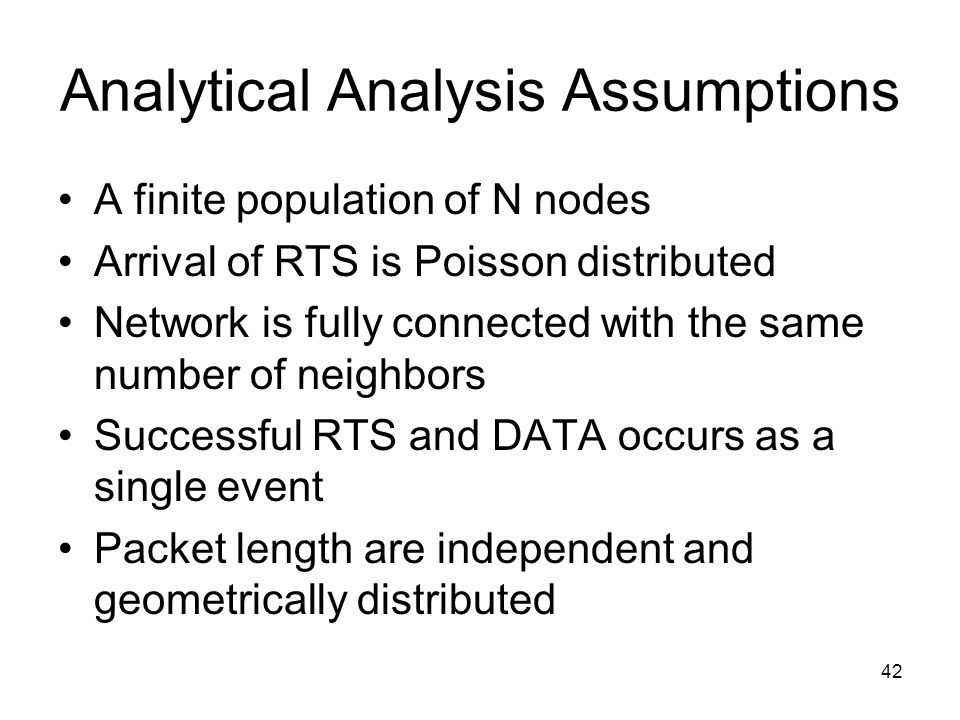 Analytical Analysis Assumptions

• A finite population of N nodes
• Arrival of RTS is Poisson distributed
• Network is fully connected with the same number of neighbors
• Successful RTS and DATA occurs as a single event
• Packet length are independent and geometrically distributed

42